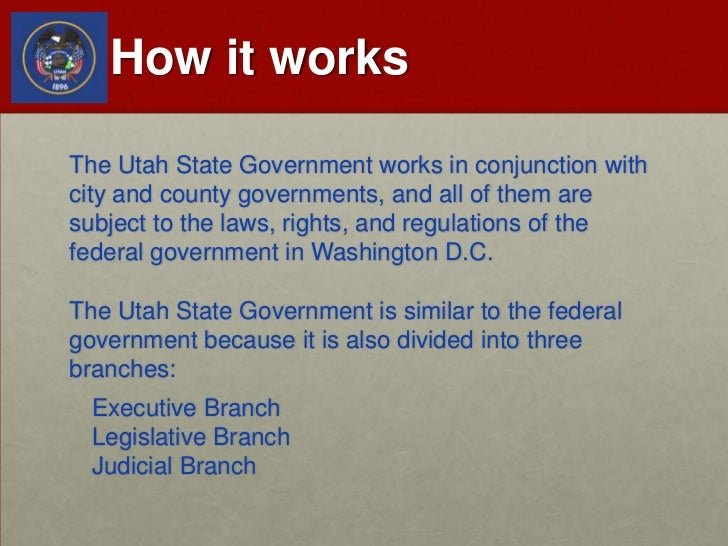 UTAH
1896

How it works

The Utah State Government works in conjunction with city and county governments, and all of them are subject to the laws, rights, and regulations of the federal government in Washington D.C.

The Utah State Government is similar to the federal government because it is also divided into three branches:

Executive Branch
Legislative Branch
Judicial Branch